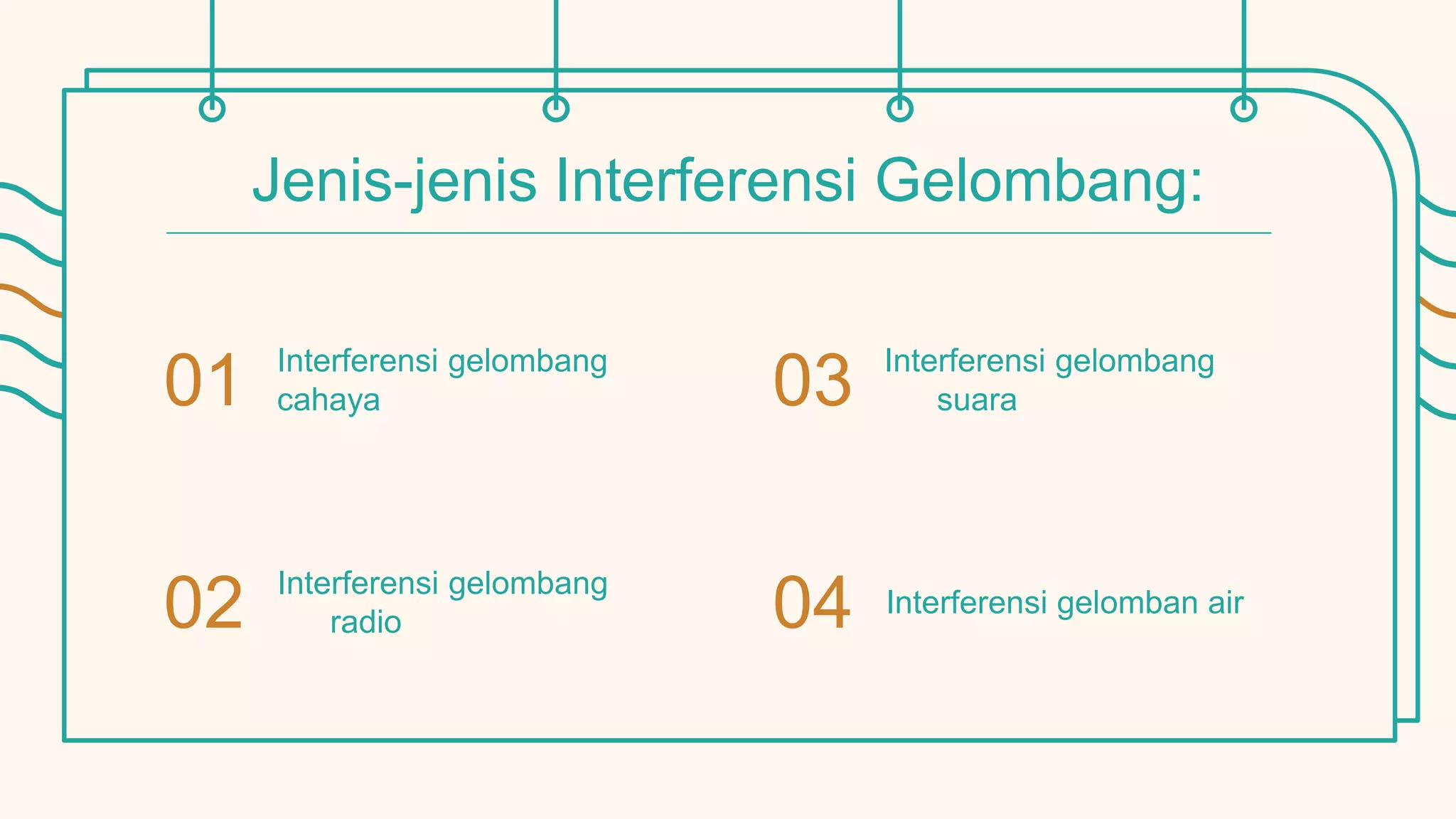 Jenis-jenis Interferensi Gelombang:

01 Interferensi gelombang cahaya

02 Interferensi gelombang radio

03 Interferensi gelombang suara

04 Interferensi gelomban air